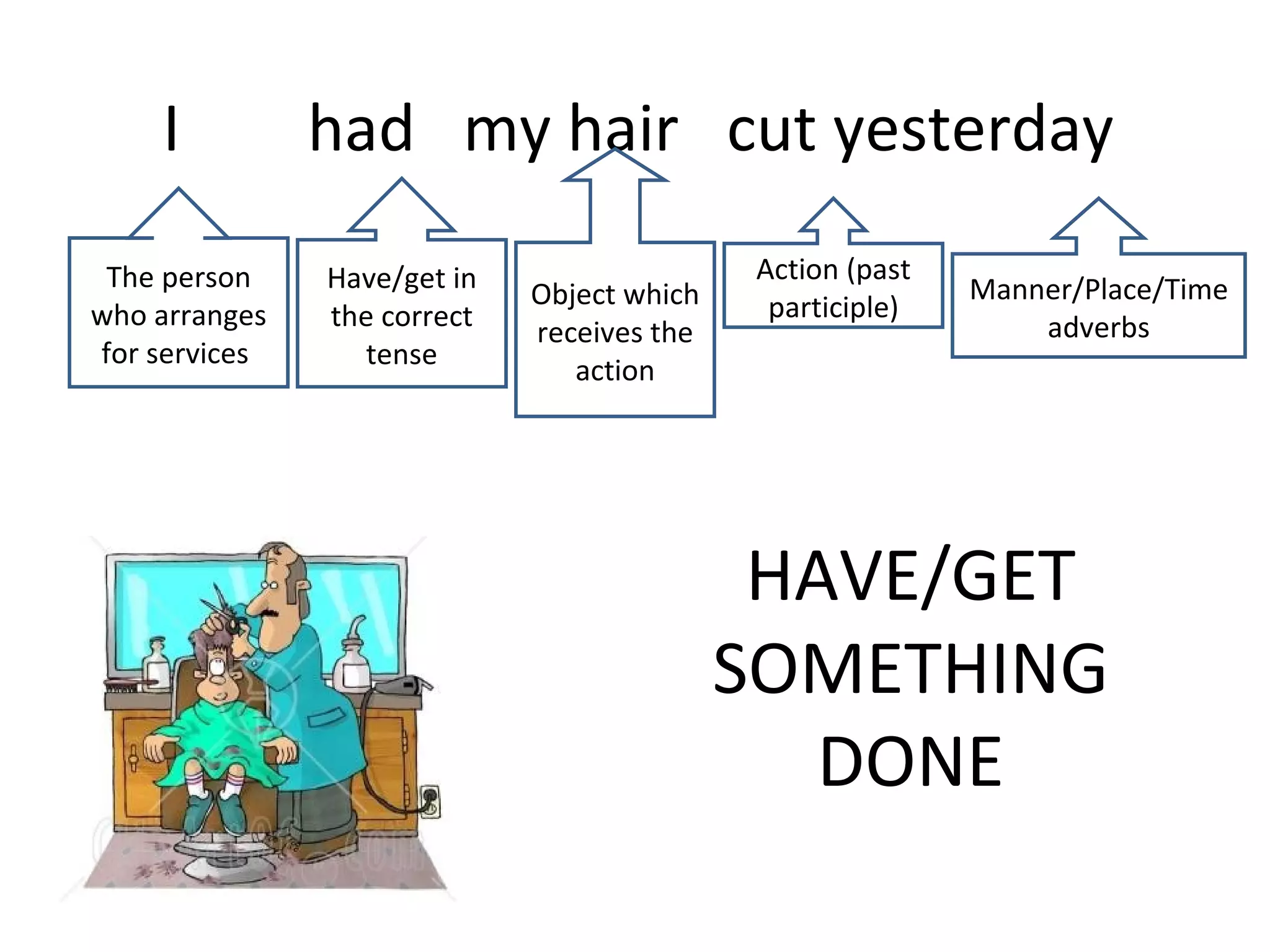 I had my hair cut yesterday

The person who arranges for services

Have/get in the correct tense

Object which receives the action

Action (past participle)

Manner/Place/Time adverbs

HAVE/GET SOMETHING DONE